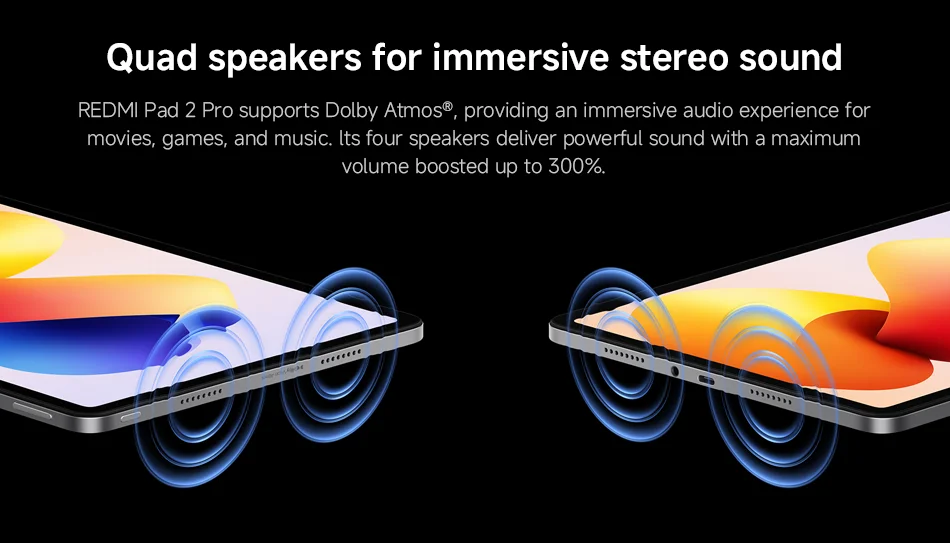 Quad speakers for immersive stereo sound

REDMI Pad 2 Pro supports Dolby Atmos®, providing an immersive audio experience for movies, games, and music. Its four speakers deliver powerful sound with a maximum volume boosted up to 300%.